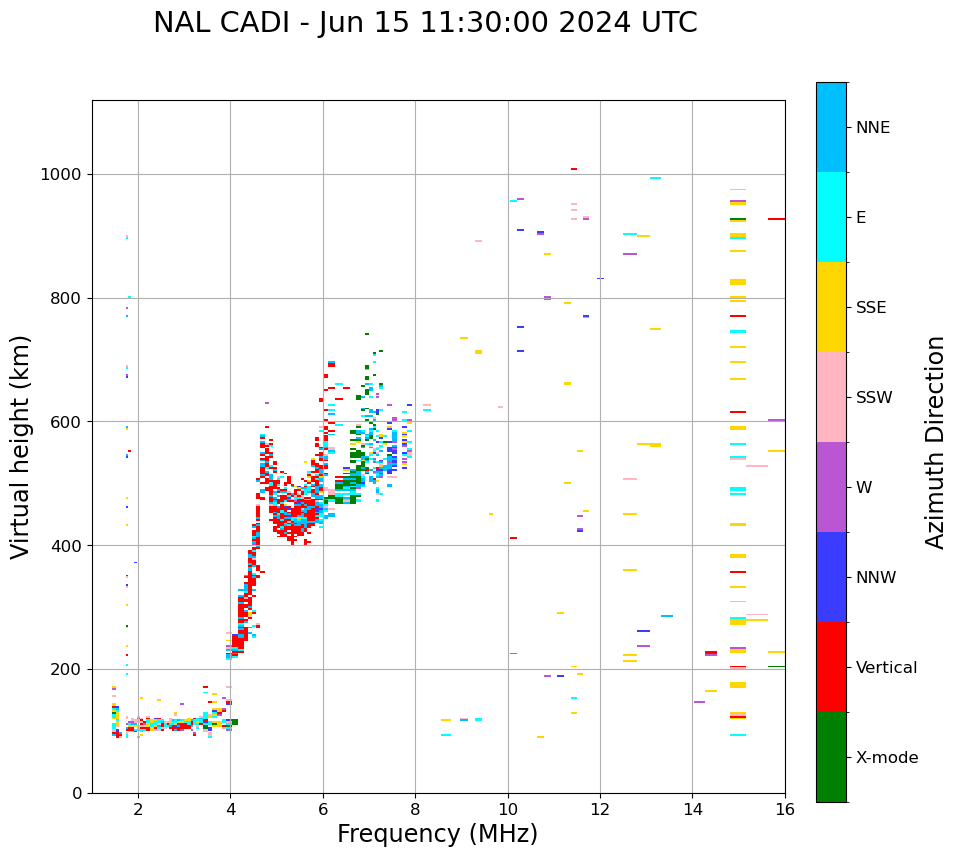 NAL CADI - Jun 15 11:30:00 2024 UTC

Virtual height (km)

1000
800
600
400
200
0

2
4
6
8
10
12
14
16

Frequency (MHz)

NNE
E
SSE
SSW
W
NNW
Vertical
X-mode

Azimuth Direction